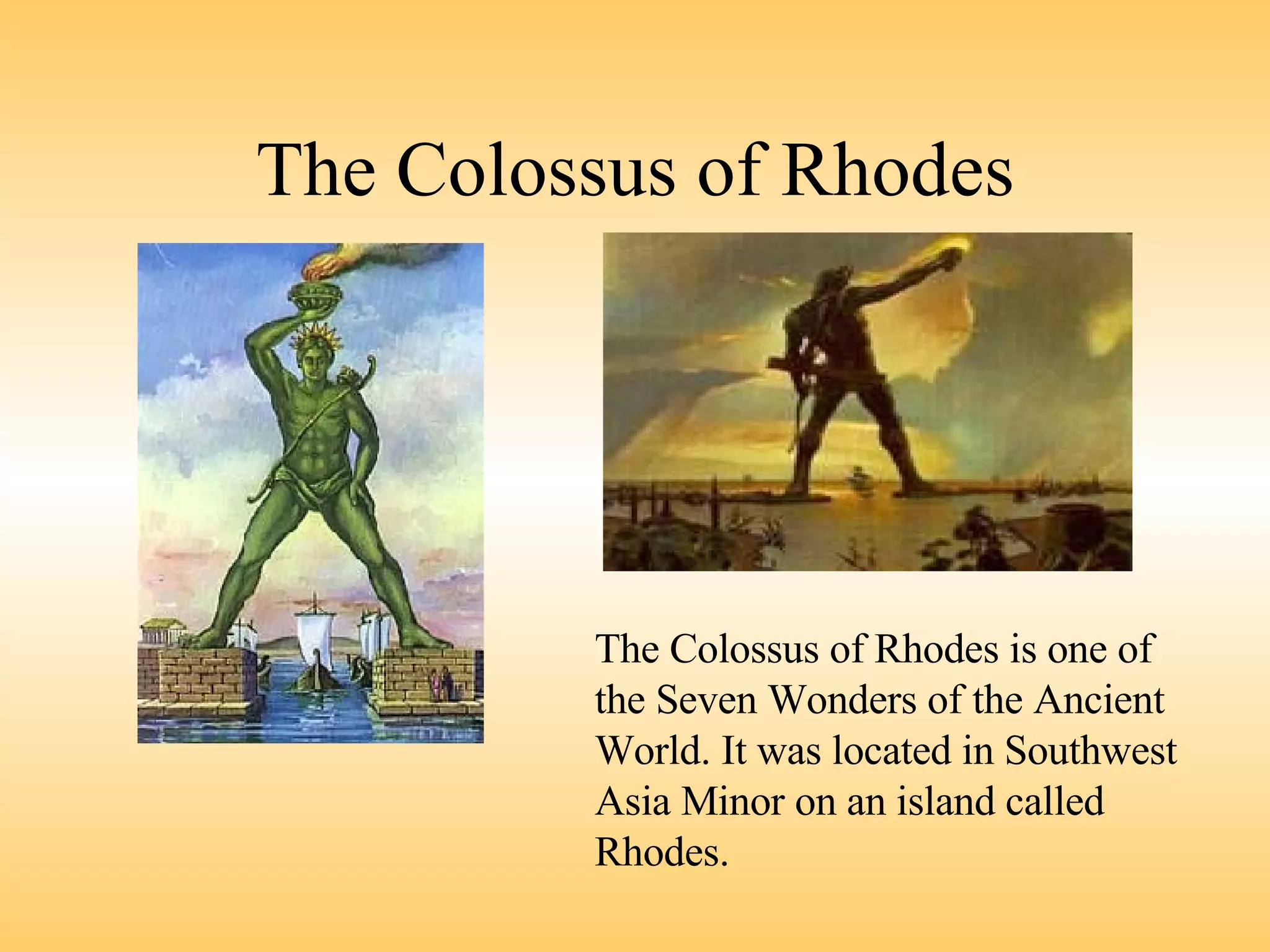 The Colossus of Rhodes

The Colossus of Rhodes is one of the Seven Wonders of the Ancient World. It was located in Southwest Asia Minor on an island called Rhodes.